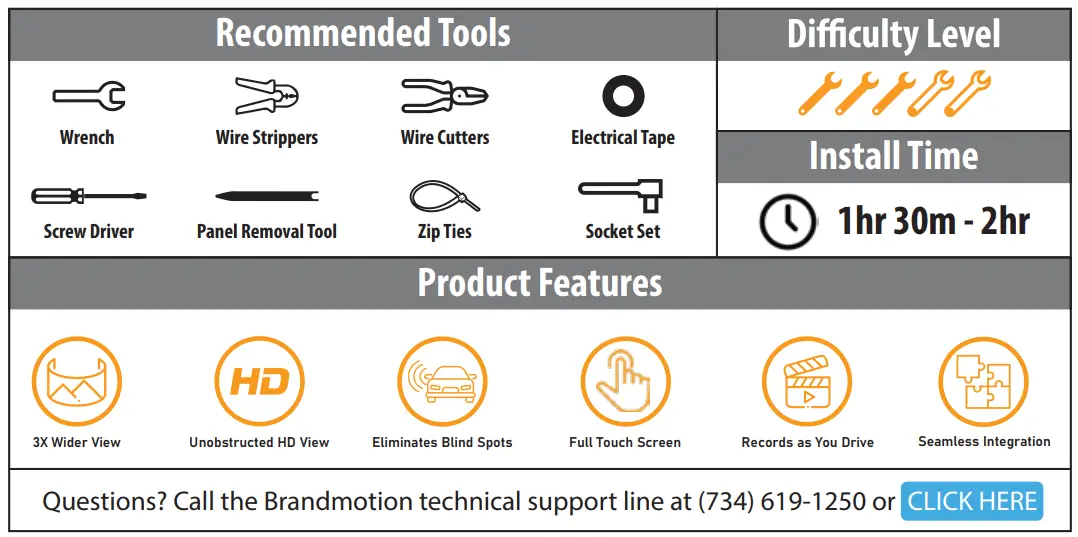 Recommended Tools

Wrench
Wire Strippers
Wire Cutters
Electrical Tape
Screw Driver
Panel Removal Tool
Zip Ties
Socket Set

Difficulty Level

Install Time

1hr 30m - 2hr

Product Features

HD

3X Wider View
Unobstructed HD View
Eliminates Blind Spots
Full Touch Screen
Records as You Drive
Seamless Integration

Questions? Call the Brandmotion technical support line at (734) 619-1250 or CLICK HERE